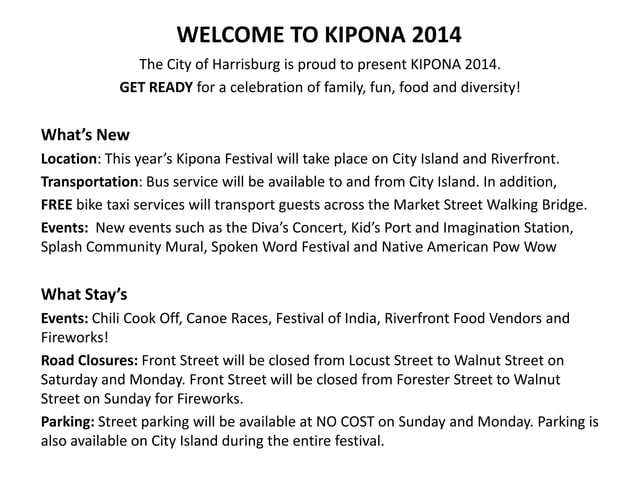 WELCOME TO KIPONA 2014

The City of Harrisburg is proud to present KIPONA 2014.
GET READY for a celebration of family, fun, food and diversity!

What's New

Location: This year's Kipona Festival will take place on City Island and Riverfront.

Transportation: Bus service will be available to and from City Island. In addition, FREE bike taxi services will transport guests across the Market Street Walking Bridge.

Events: New events such as the Diva's Concert, Kid's Port and Imagination Station, Splash Community Mural, Spoken Word Festival and Native American Pow Wow

What Stay's

Events: Chili Cook Off, Canoe Races, Festival of India, Riverfront Food Vendors and Fireworks!

Road Closures: Front Street will be closed from Locust Street to Walnut Street on Saturday and Monday. Front Street will be closed from Forester Street to Walnut Street on Sunday for Fireworks.

Parking: Street parking will be available at NO COST on Sunday and Monday. Parking is also available on City Island during the entire festival.